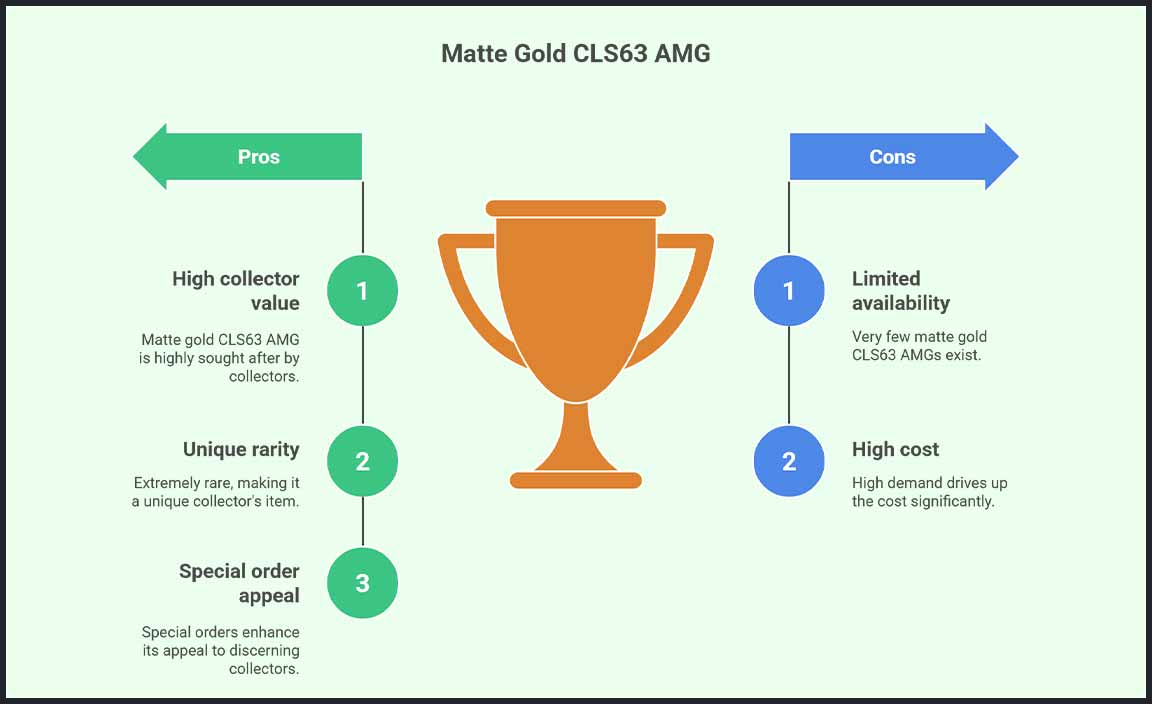 Matte Gold CLS63 AMG

Pros

1

High collector value

Matte gold CLS63 AMG is highly sought after by collectors.

2

Unique rarity

Extremely rare, making it a unique collector's item.

3

Special order appeal

Special orders enhance its appeal to discerning collectors.

Cons

1

Limited availability

Very few matte gold CLS63 AMGs exist.

2

High cost

High demand drives up the cost significantly.